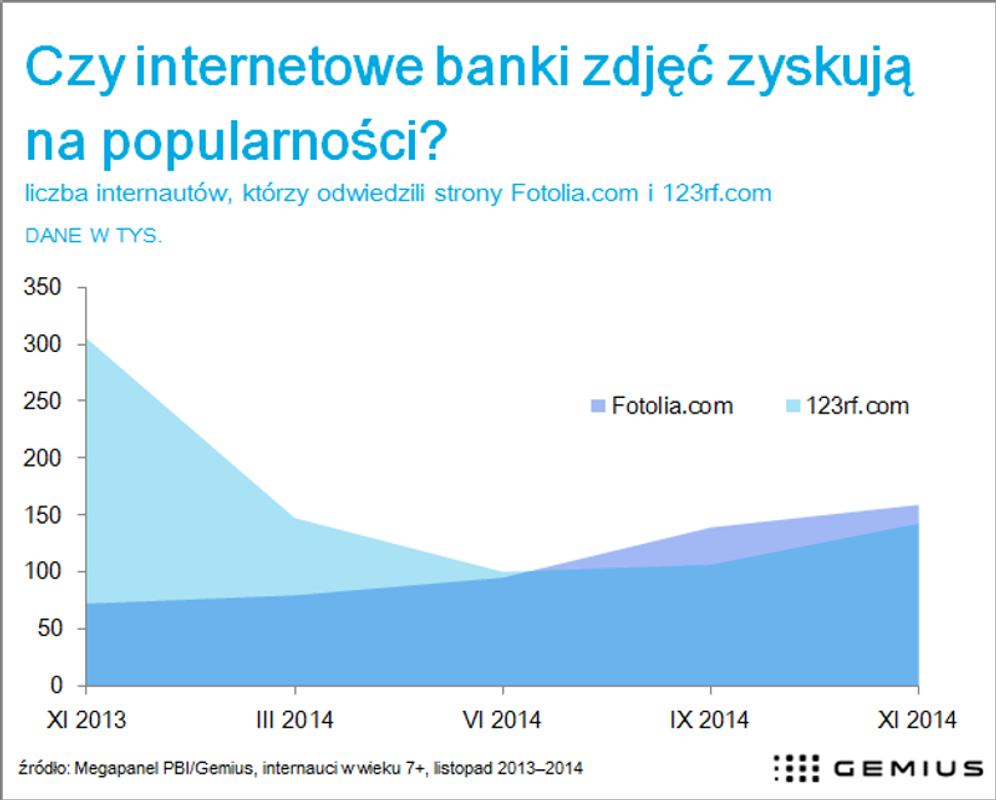 Czy internetowe banki zdjęć zyskują na popularności?

liczba internautów, którzy odwiedzili strony Fotolia.com i 123rf.com

DANE W TYS.

350
300
250
200
150
100
50
0

Fotolia.com
123rf.com

XI 2013
III 2014
VI 2014
IX 2014
XI 2014

źródło: Megapanel PBI/Gemius, internauci w wieku 7+, listopad 2013–2014

GEMIUS